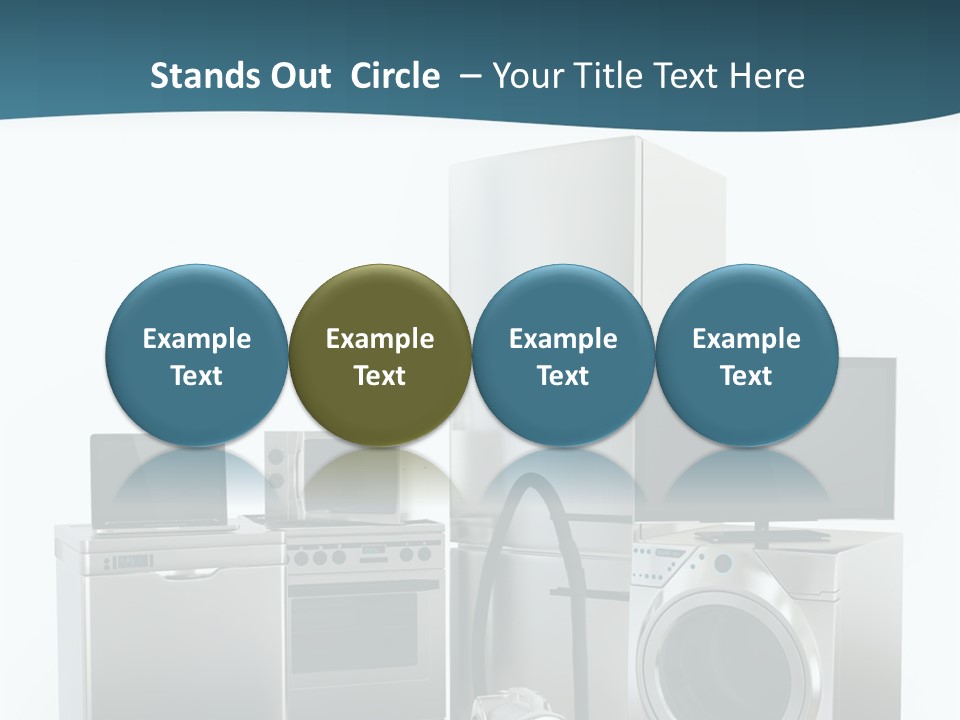 Stands Out Circle – Your Title Text Here

Example Text

Example Text

Example Text

Example Text